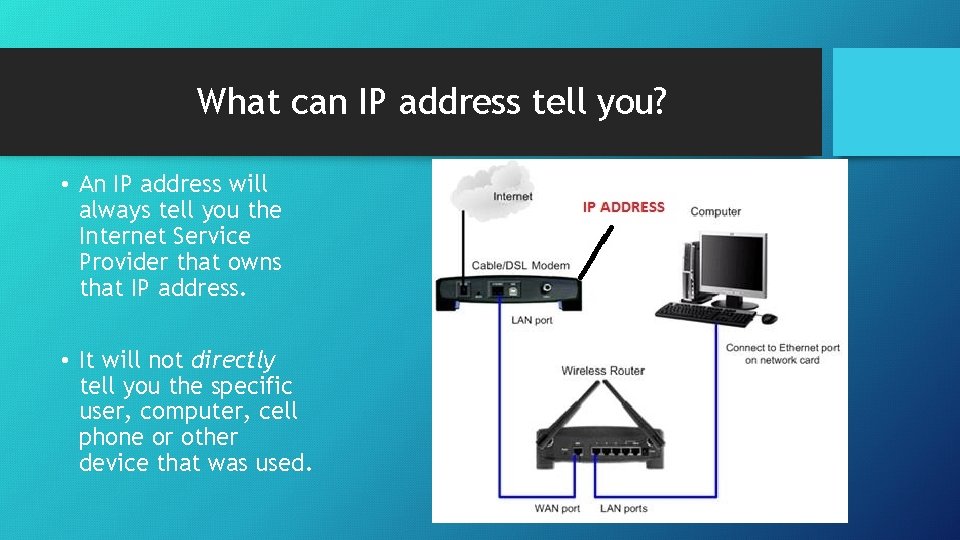 What can IP address tell you?

• An IP address will always tell you the Internet Service Provider that owns that IP address.

• It will not directly tell you the specific user, computer, cell phone or other device that was used.

Internet

IP ADDRESS

Computer

Cable/DSL Modem

LAN port

Connect to Ethernet port on network card

Wireless Router

WAN port

LAN ports